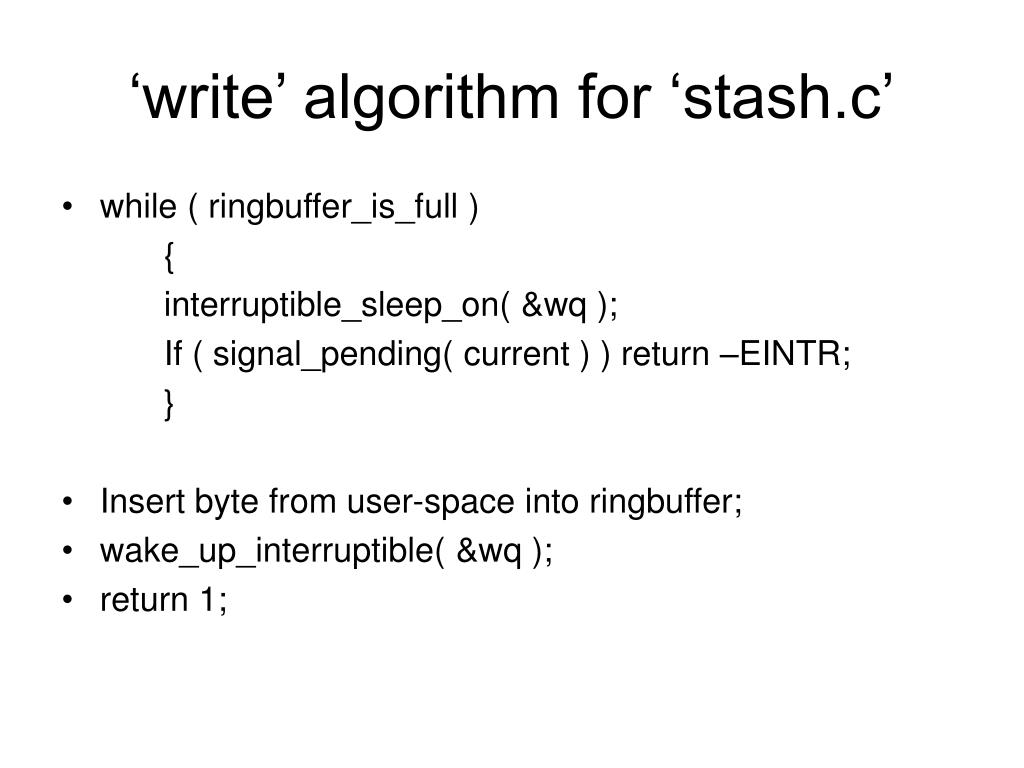 ‘write’ algorithm for ‘stash.c’

• while ( ringbuffer_is_full )
{
interruptible_sleep_on( &wq );
If ( signal_pending( current ) ) return –EINTR;
}

• Insert byte from user-space into ringbuffer;
• wake_up_interruptible( &wq );
• return 1;